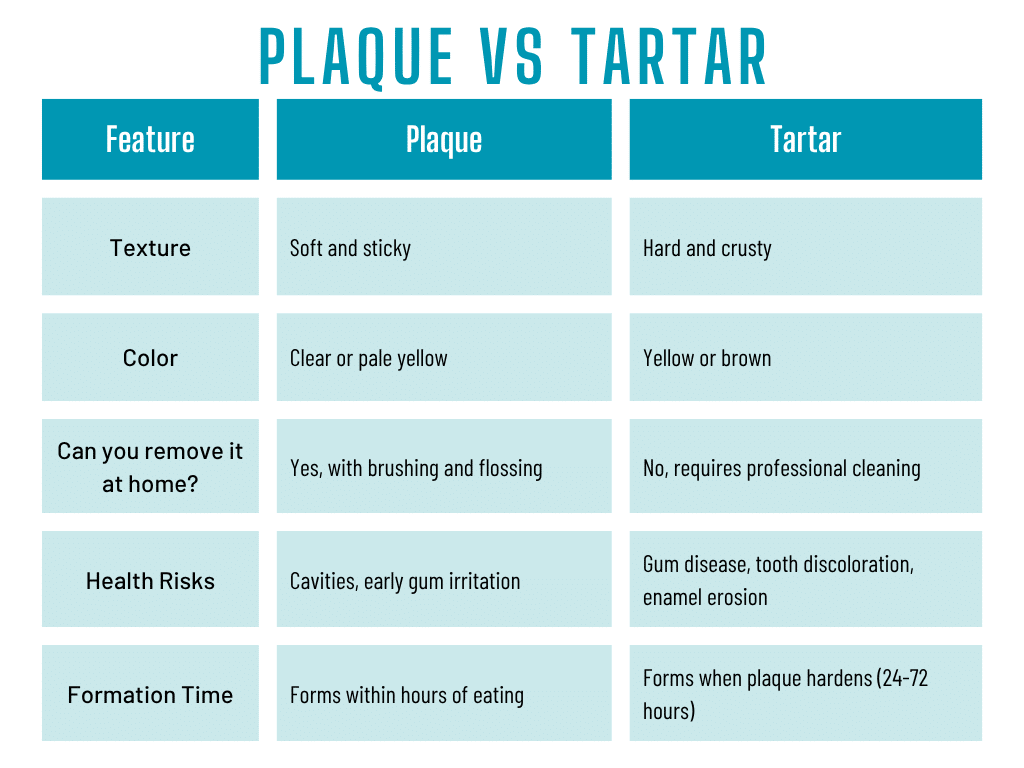 PLAQUE VS TARTAR

| Feature | Plaque | Tartar |
|---|---|---|
| Texture | Soft and sticky | Hard and crusty |
| Color | Clear or pale yellow | Yellow or brown |
| Can you remove it at home? | Yes, with brushing and flossing | No, requires professional cleaning |
| Health Risks | Cavities, early gum irritation | Gum disease, tooth discoloration, enamel erosion |
| Formation Time | Forms within hours of eating | Forms when plaque hardens (24-72 hours) |